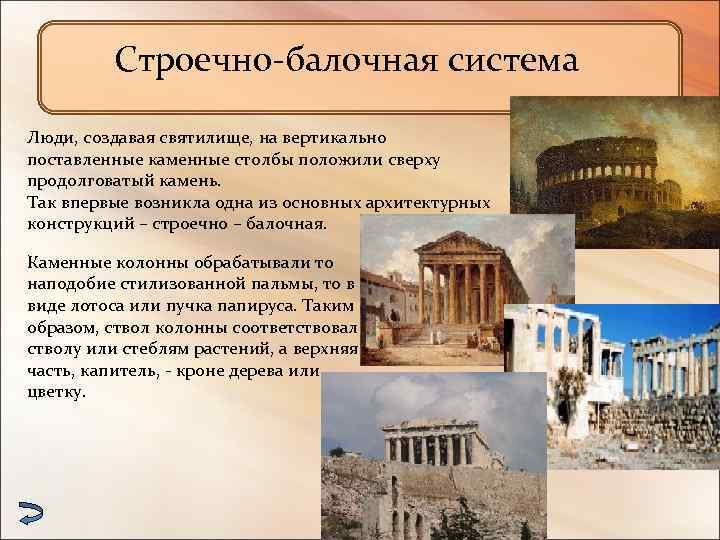 Строечно-балочная система

Люди, создавая святилище, на вертикально поставленные каменные столбы положили сверху продолговатый камень.
Так впервые возникла одна из основных архитектурных конструкций – строечно – балочная.

Каменные колонны обрабатывали то наподобие стилизованной пальмы, то в виде лотоса или пучка папируса. Таким образом, ствол колонны соответствовал стволу или стеблям растений, а верхняя часть, капитель, - кроне дерева или цветку.